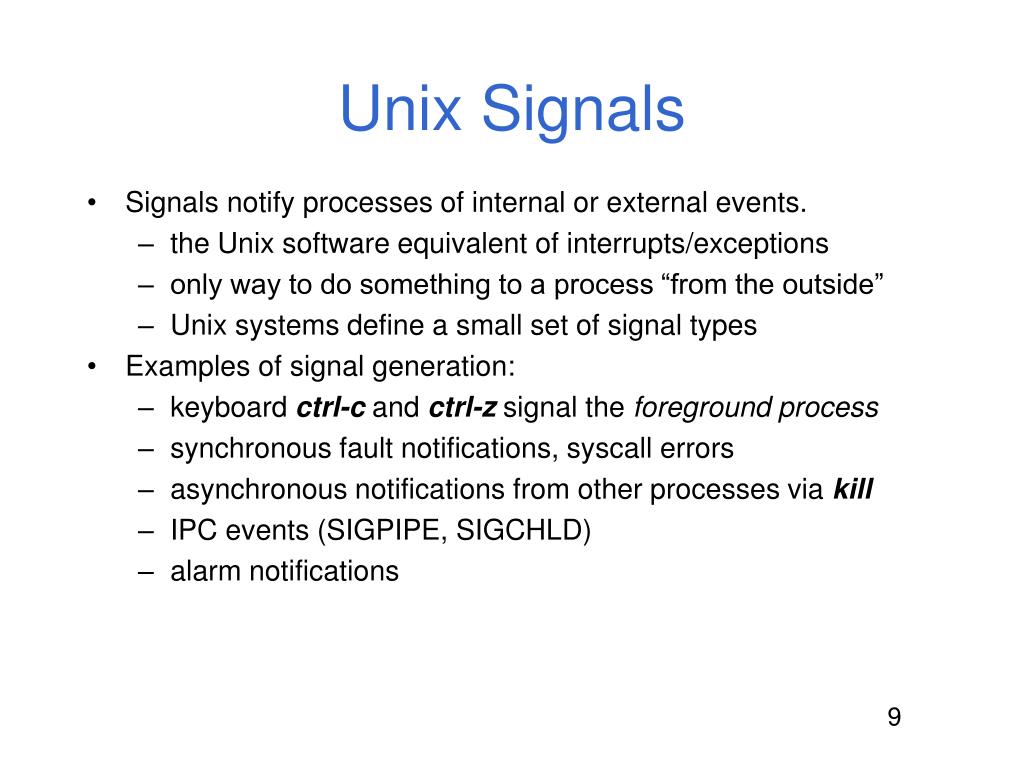 Unix Signals

• Signals notify processes of internal or external events.
– the Unix software equivalent of interrupts/exceptions
– only way to do something to a process “from the outside”
– Unix systems define a small set of signal types
• Examples of signal generation:
– keyboard ctrl-c and ctrl-z signal the foreground process
– synchronous fault notifications, syscall errors
– asynchronous notifications from other processes via kill
– IPC events (SIGPIPE, SIGCHLD)
– alarm notifications

9